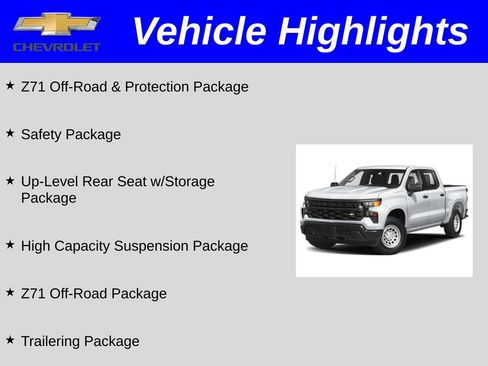 CHEVROLET

Vehicle Highlights

★ Z71 Off-Road & Protection Package

★ Safety Package

★ Up-Level Rear Seat w/Storage Package

★ High Capacity Suspension Package

★ Z71 Off-Road Package

★ Trailering Package